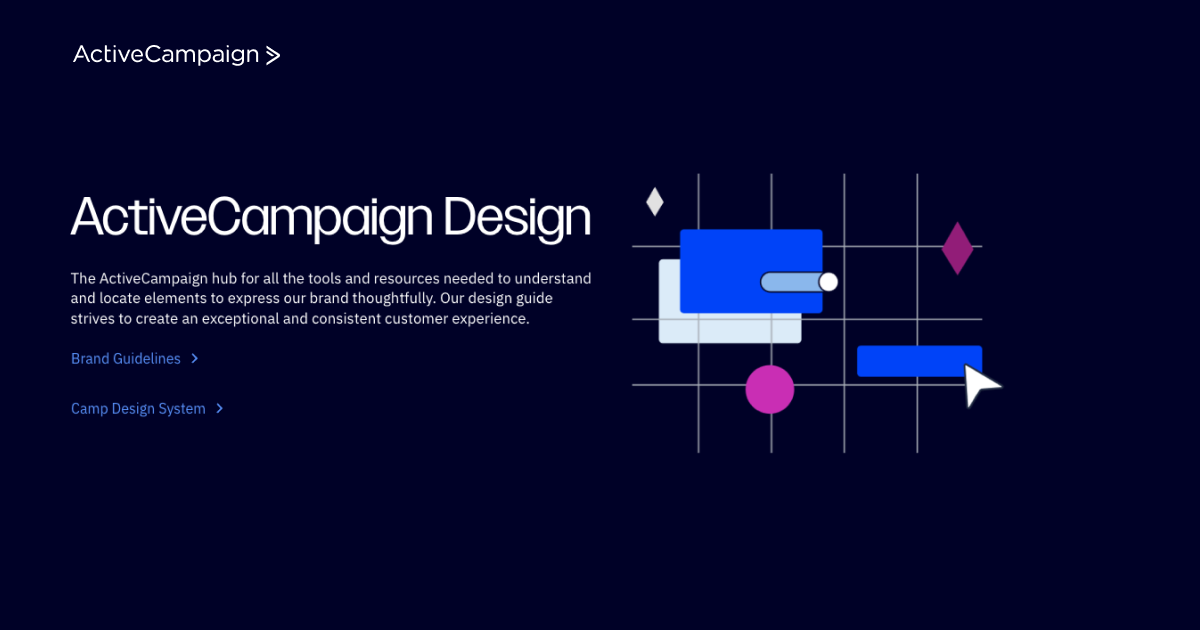 ActiveCampaign >

ActiveCampaign Design

The ActiveCampaign hub for all the tools and resources needed to understand and locate elements to express our brand thoughtfully. Our design guide strives to create an exceptional and consistent customer experience.

Brand Guidelines >

Camp Design System >